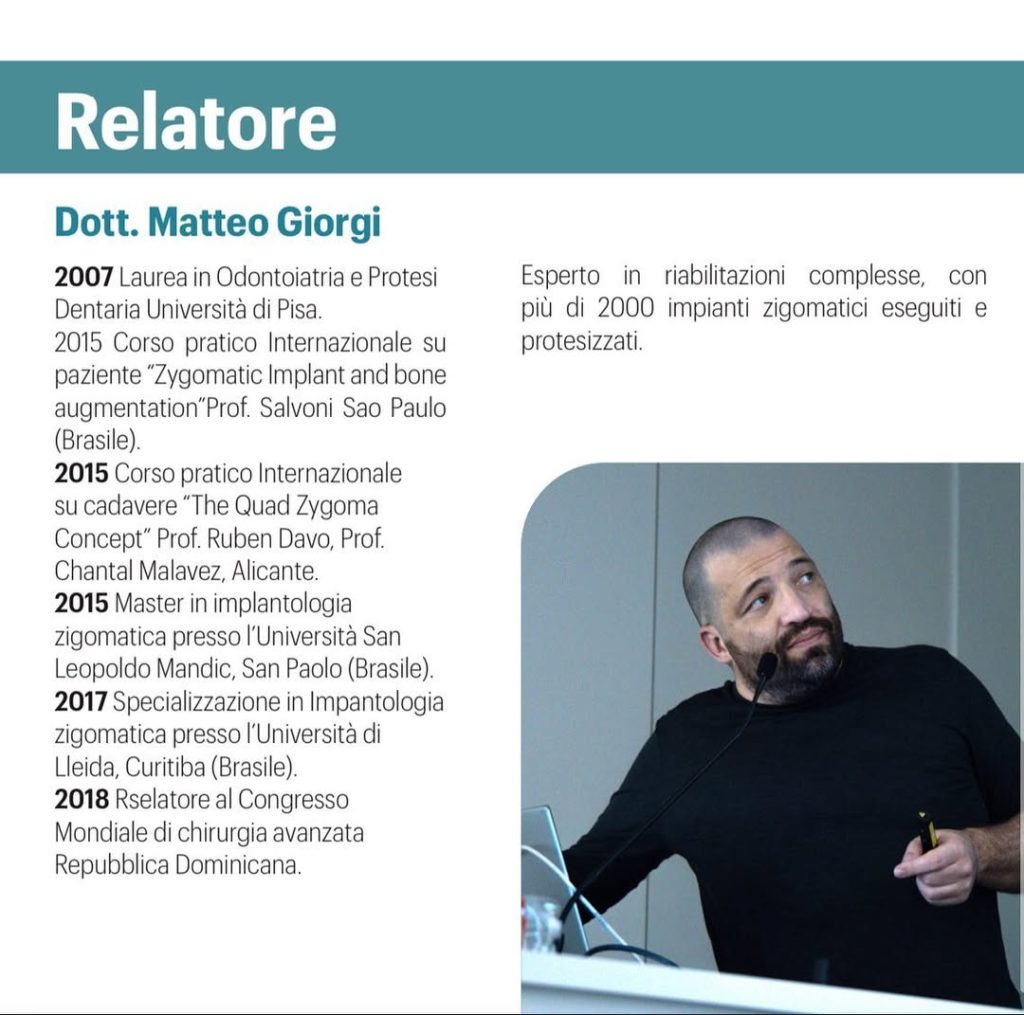 Relatore

Dott. Matteo Giorgi

2007 Laurea in Odontoiatria e Protesi Dentaria Università di Pisa.
2015 Corso pratico Internazionale su paziente "Zygomatic Implant and bone augmentation"Prof. Salvoni Sao Paulo (Brasile).
2015 Corso pratico Internazionale su cadavere "The Quad Zygoma Concept" Prof. Ruben Davo, Prof. Chantal Malavez, Alicante.
2015 Master in implantologia zigomatica presso l'Università San Leopoldo Mandic, San Paolo (Brasile).
2017 Specializzazione in Impantologia zigomatica presso l'Università di Lleida, Curitiba (Brasile).
2018 Rselatore al Congresso Mondiale di chirurgia avanzata Repubblica Dominicana.

Esperto in riabilitazioni complesse, con più di 2000 impianti zigomatici eseguiti e protesizzati.